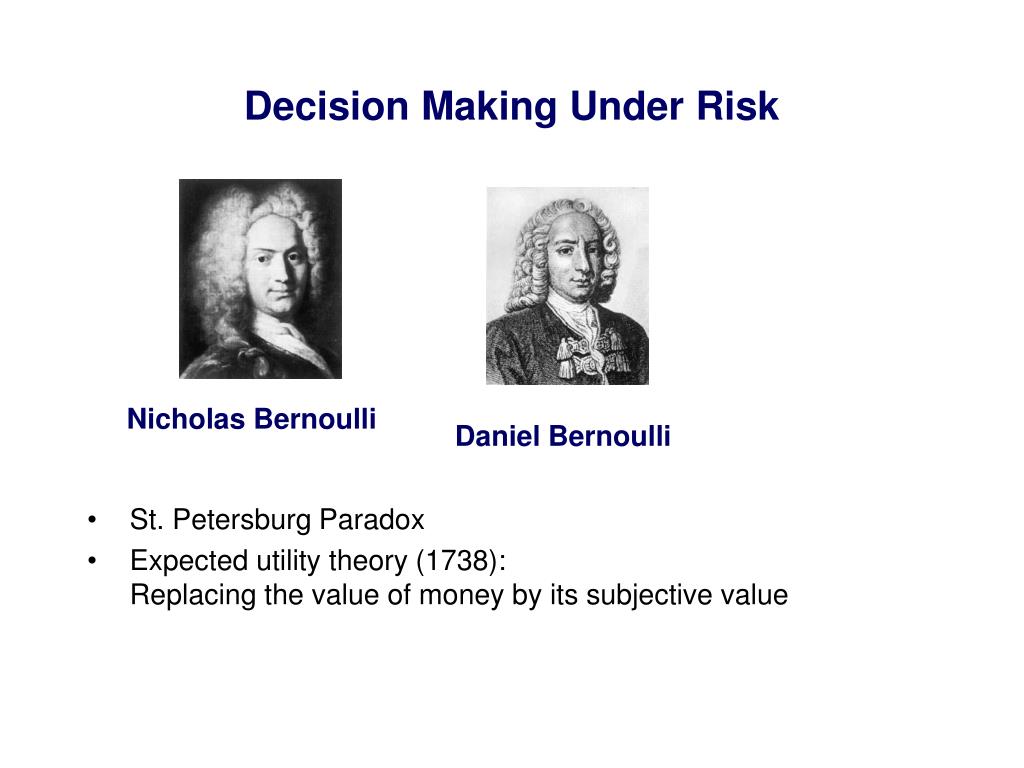 Decision Making Under Risk

Nicholas Bernoulli

Daniel Bernoulli

• St. Petersburg Paradox
• Expected utility theory (1738):
Replacing the value of money by its subjective value